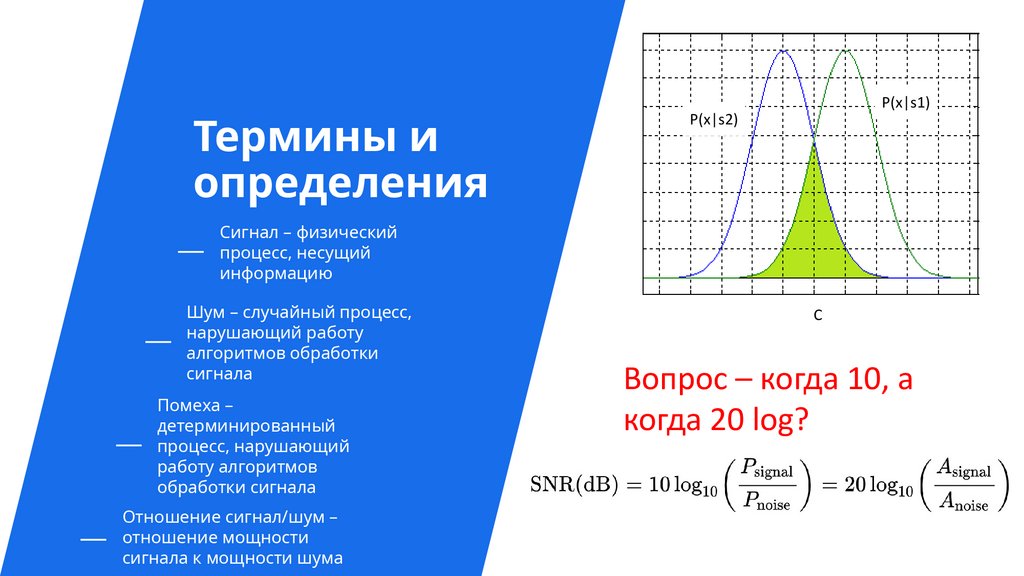 Термины и определения

Сигнал – физический процесс, несущий информацию

Шум – случайный процесс, нарушающий работу алгоритмов обработки сигнала

Помеха – детерминированный процесс, нарушающий работу алгоритмов обработки сигнала

Отношение сигнал/шум – отношение мощности сигнала к мощности шума

P(x|s2)

P(x|s1)

c

Вопрос – когда 10, а когда 20 log?

$\mathrm{SNR(dB)} = 10\log_{10}\left(\frac{P_{\mathrm{signal}}}{P_{\mathrm{noise}}}\right) = 20\log_{10}\left(\frac{A_{\mathrm{signal}}}{A_{\mathrm{noise}}}\right)$